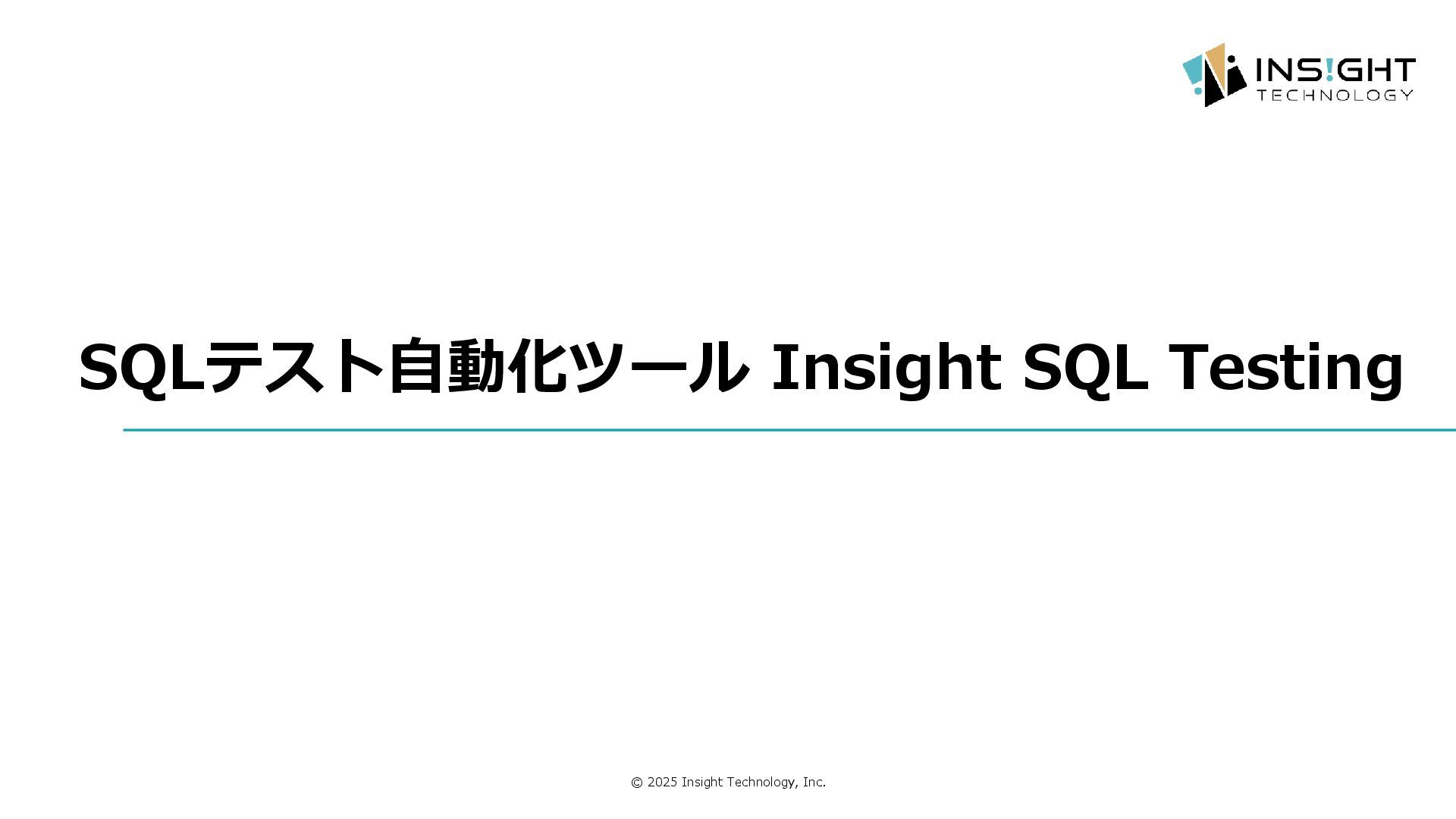 INS!GHT TECHNOLOGY

SQLテスト自動化ツール Insight SQL Testing

© 2025 Insight Technology, Inc.